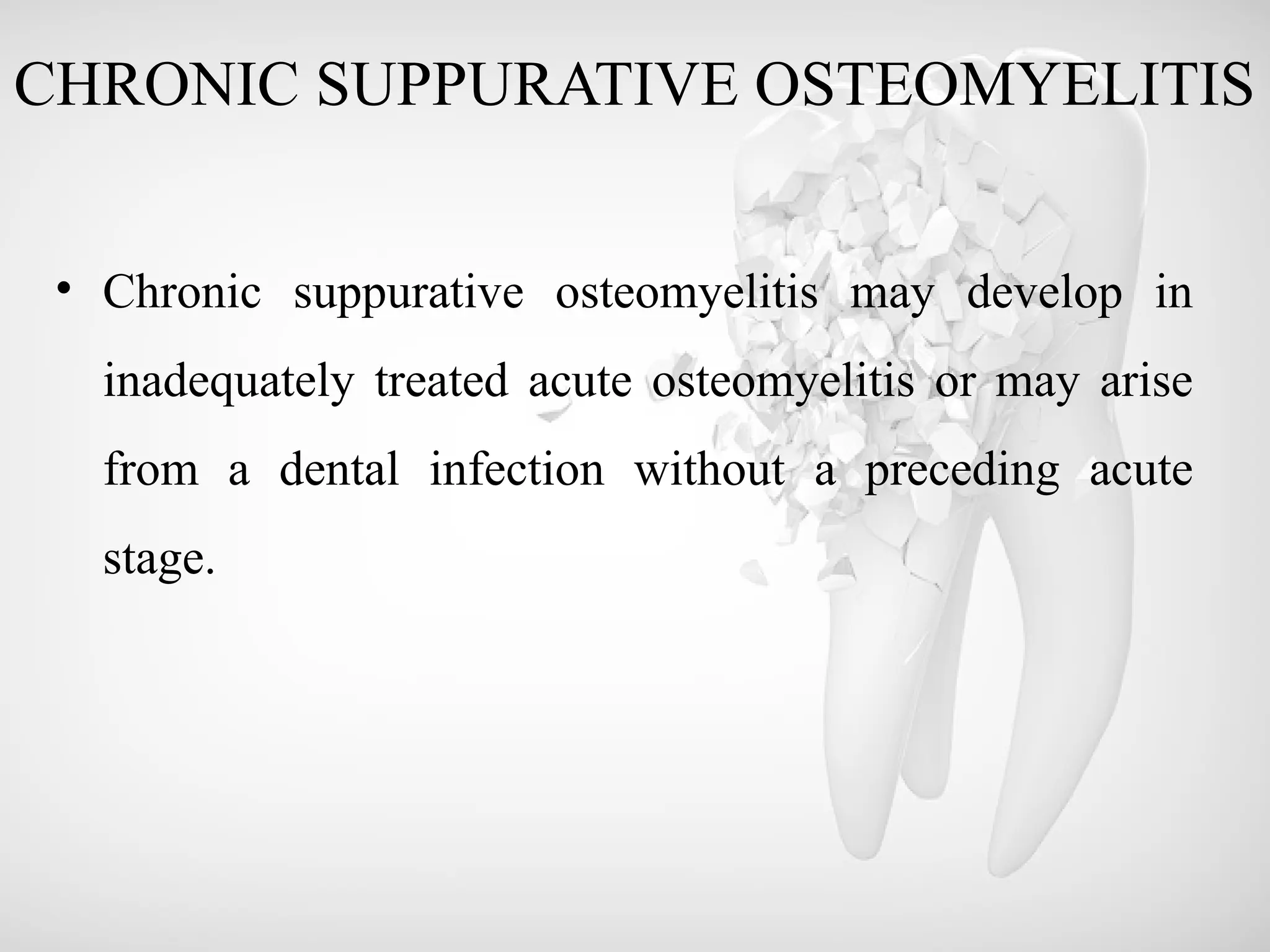 CHRONIC SUPPURATIVE OSTEOMYELITIS

• Chronic suppurative osteomyelitis may develop in inadequately treated acute osteomyelitis or may arise from a dental infection without a preceding acute stage.